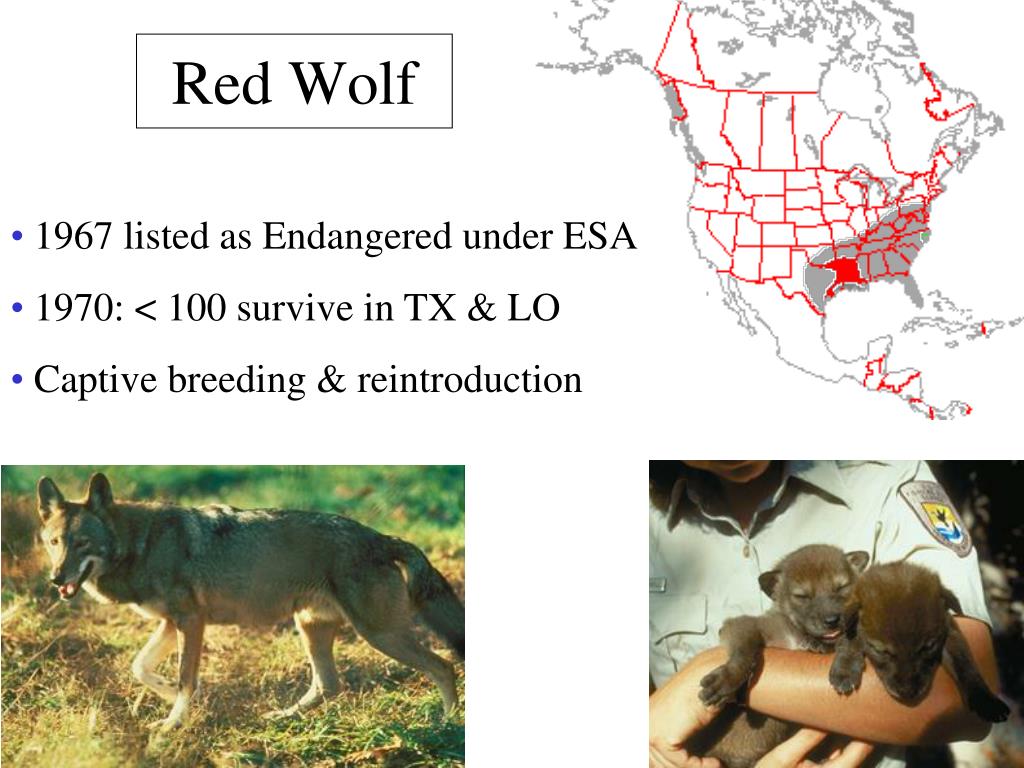 Red Wolf

• 1967 listed as Endangered under ESA

• 1970: < 100 survive in TX & LO

• Captive breeding & reintroduction